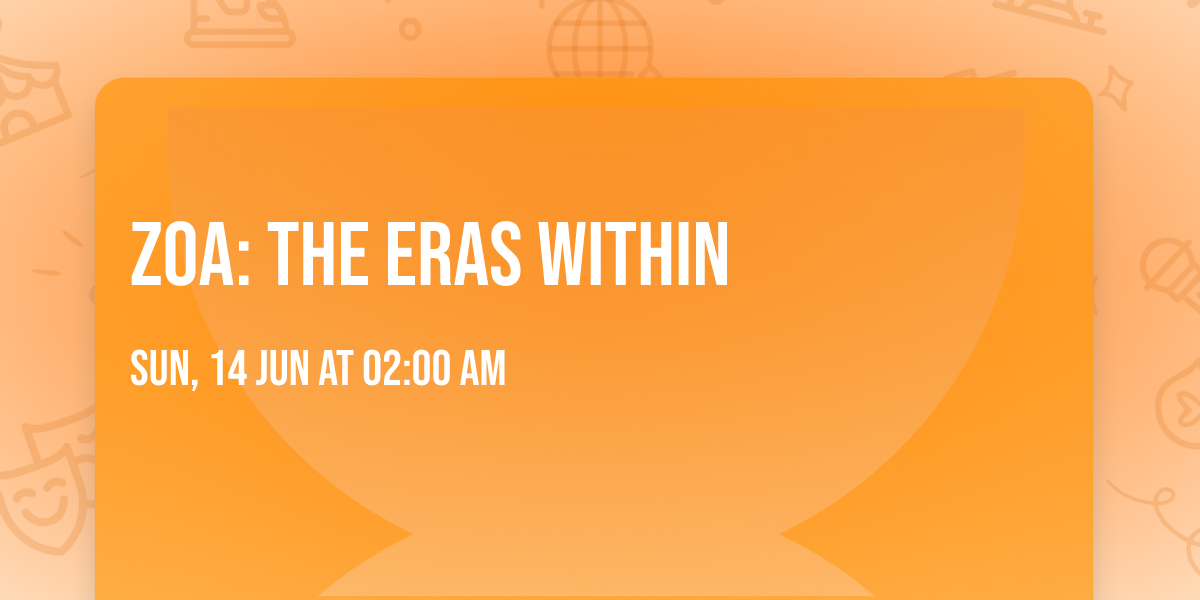 ZOA: THE ERAS WITHIN

SUN, 14 JUN AT 02:00 AM